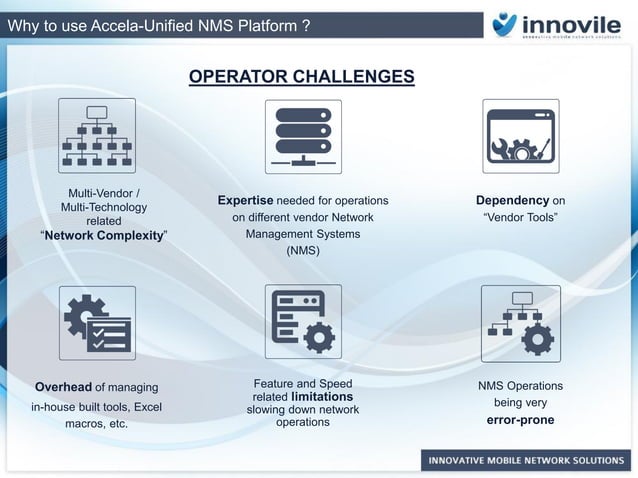 Why to use Accela-Unified NMS Platform ?

innovile
innovative mobile network solutions

OPERATOR CHALLENGES

Multi-Vendor / Multi-Technology related "Network Complexity"

Expertise needed for operations on different vendor Network Management Systems (NMS)

Dependency on "Vendor Tools"

Overhead of managing in-house built tools, Excel macros, etc.

Feature and Speed related limitations slowing down network operations

NMS Operations being very error-prone

INNOVATIVE MOBILE NETWORK SOLUTIONS